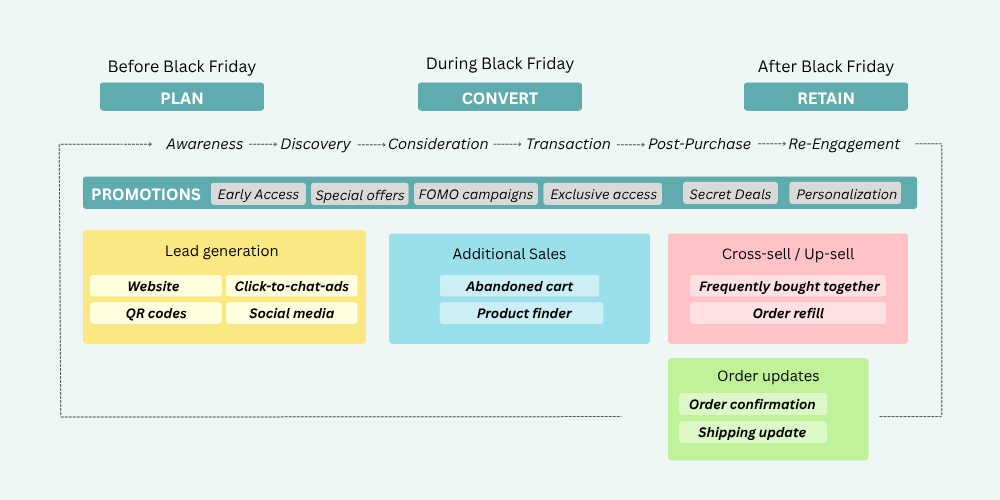 Before Black Friday
PLAN

During Black Friday
CONVERT

After Black Friday
RETAIN

Awareness Discovery Consideration Transaction Post-Purchase Re-Engagement

PROMOTIONS Early Access Special offers FOMO campaigns Exclusive access Secret Deals Personalization

Lead generation
Website
Click-to-chat-ads
QR codes
Social media

Additional Sales
Abandoned cart
Product finder

Cross-sell / Up-sell
Frequently bought together
Order refill

Order updates
Order confirmation
Shipping update